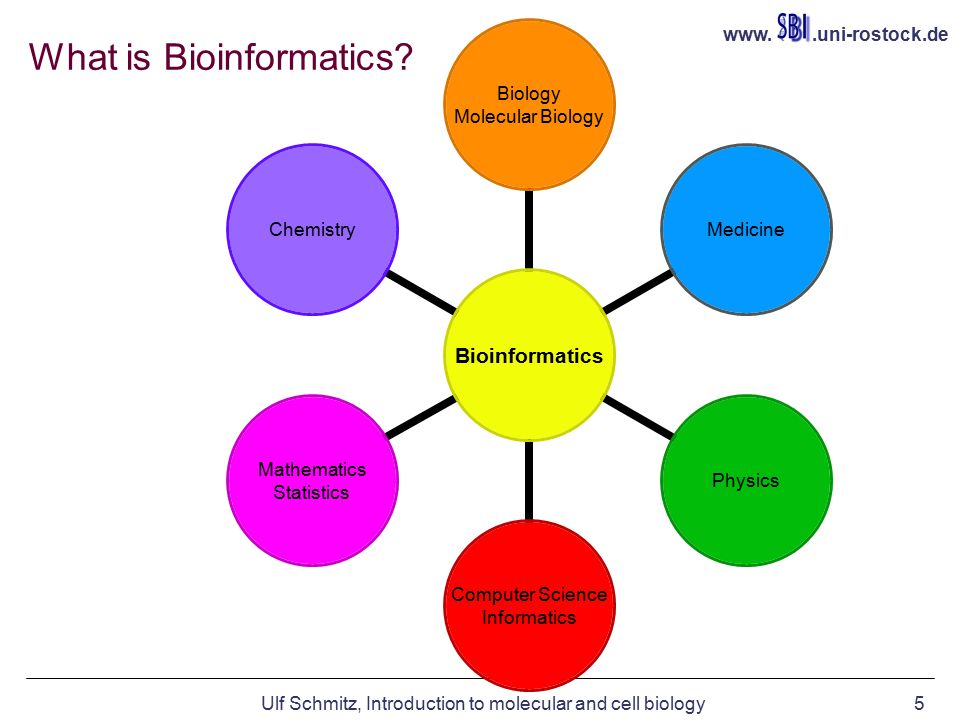 What is Bioinformatics?

www. SBI .uni-rostock.de

Biology
Molecular Biology

Chemistry

Medicine

Bioinformatics

Mathematics
Statistics

Physics

Computer Science
Informatics

Ulf Schmitz, Introduction to molecular and cell biology

5